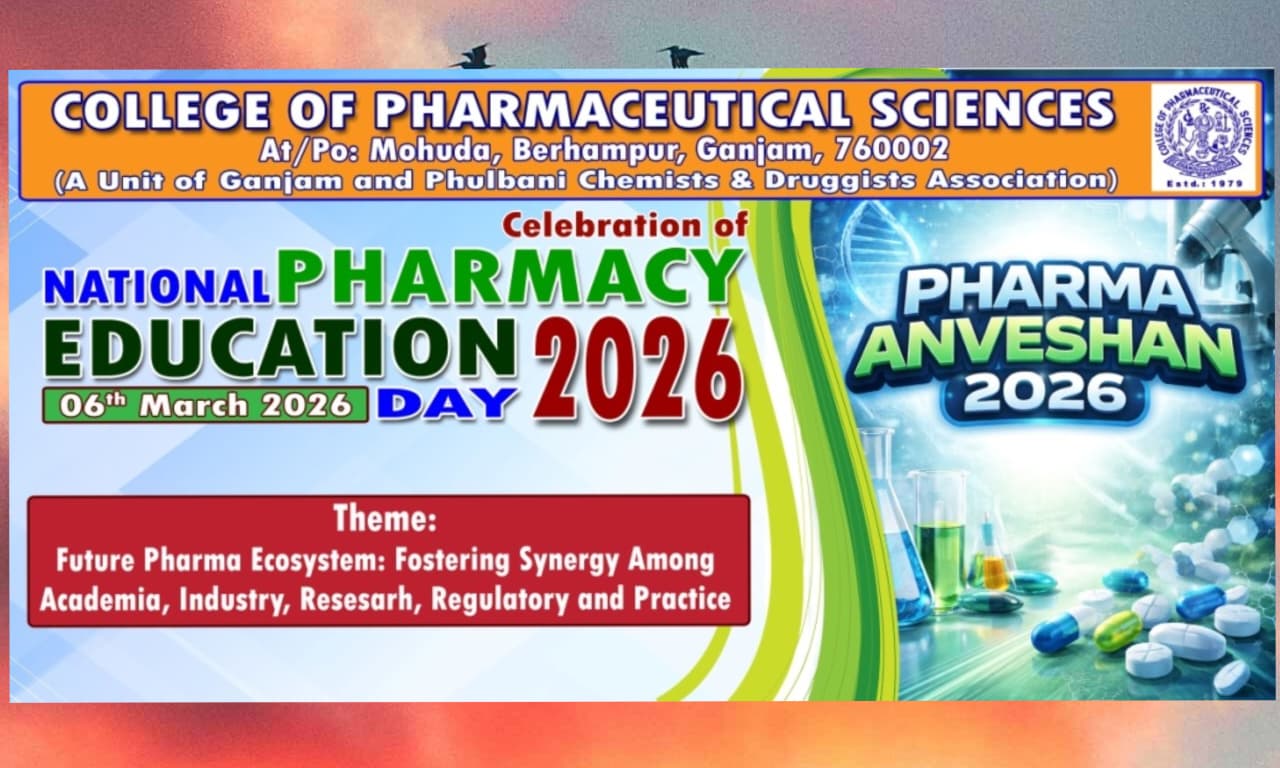 COLLEGE OF PHARMACEUTICAL SCIENCES
At/Po: Mohuda, Berhampur, Ganjam, 760002
(A Unit of Ganjam and Phulbani Chemists & Druggists Association)

COLLEGE OF PHARMACEUTICAL SCIENCES
Estd.: 1979

Celebration of
NATIONAL PHARMACY EDUCATION DAY 2026
06th March 2026

PHARMA ANVESHAN 2026

Theme:
Future Pharma Ecosystem: Fostering Synergy Among Academia, Industry, Resesarh, Regulatory and Practice